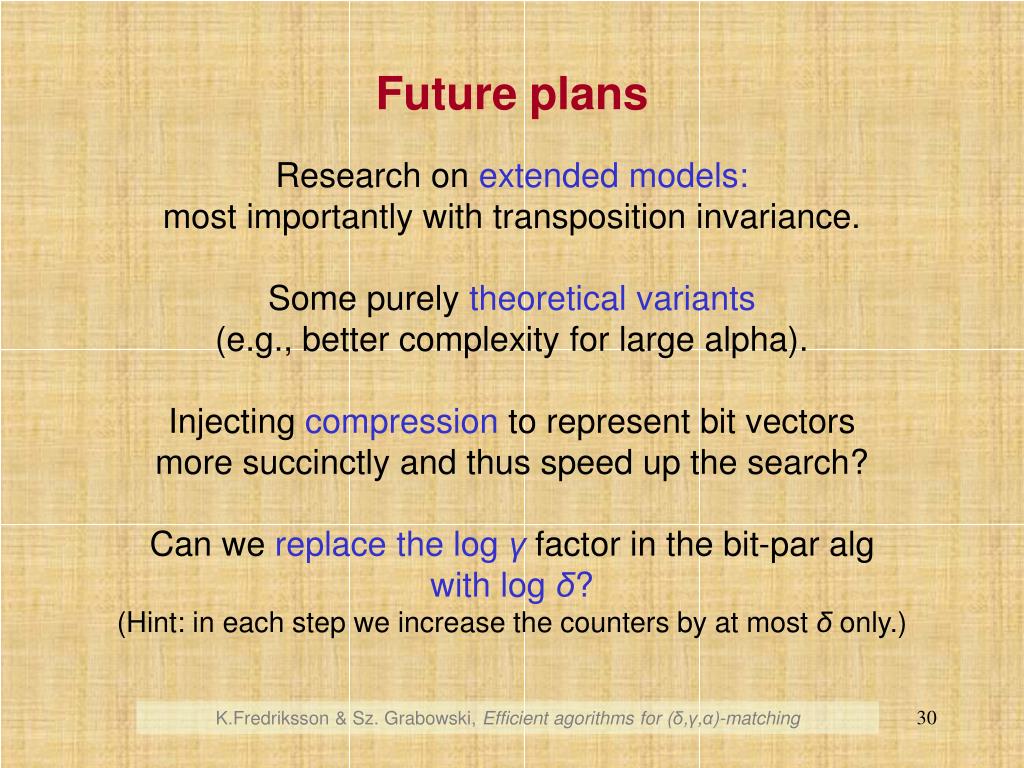 Future plans

Research on extended models:
most importantly with transposition invariance.

Some purely theoretical variants
(e.g., better complexity for large alpha).

Injecting compression to represent bit vectors
more succinctly and thus speed up the search?

Can we replace the log $\gamma$ factor in the bit-par alg
with log $\delta$?
(Hint: in each step we increase the counters by at most $\delta$ only.)

K.Fredriksson & Sz. Grabowski, Efficient agorithms for ($\delta$,$\gamma$,$\alpha$)-matching

30